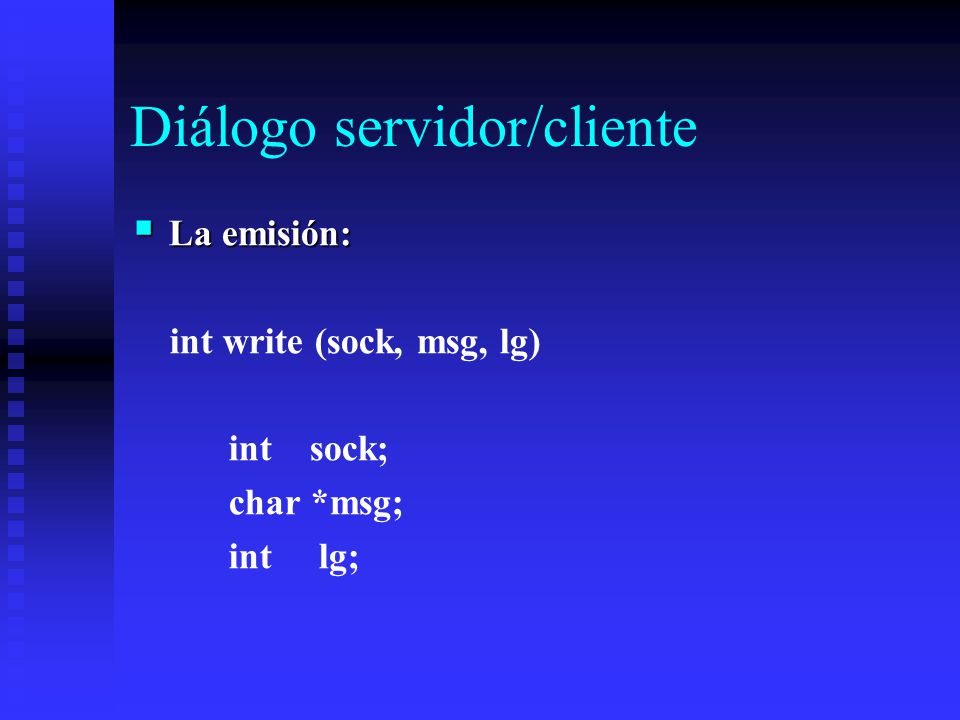 Diálogo servidor/cliente

La emisión:

int write (sock, msg, lg)

int sock;
char *msg;
int lg;